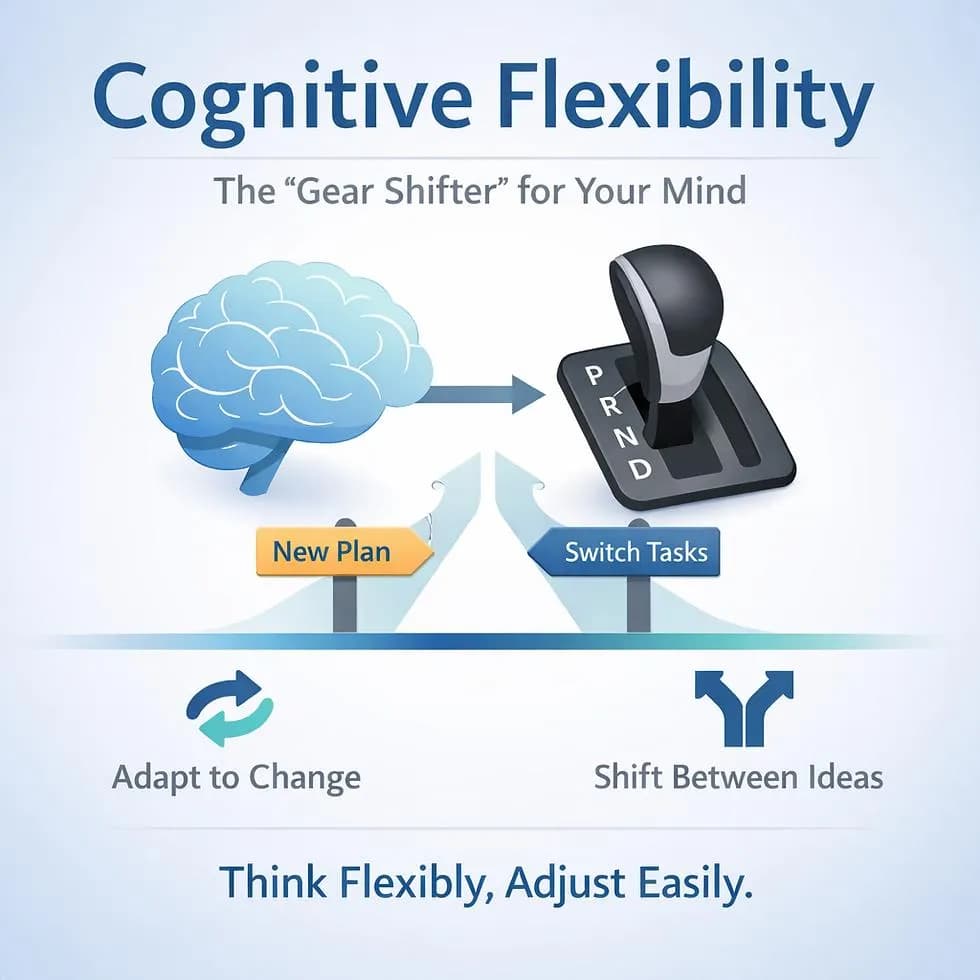 Cognitive Flexibility

The “Gear Shifter” for Your Mind

P
R
N
D

New Plan

Switch Tasks

Adapt to Change

Shift Between Ideas

Think Flexibly, Adjust Easily.